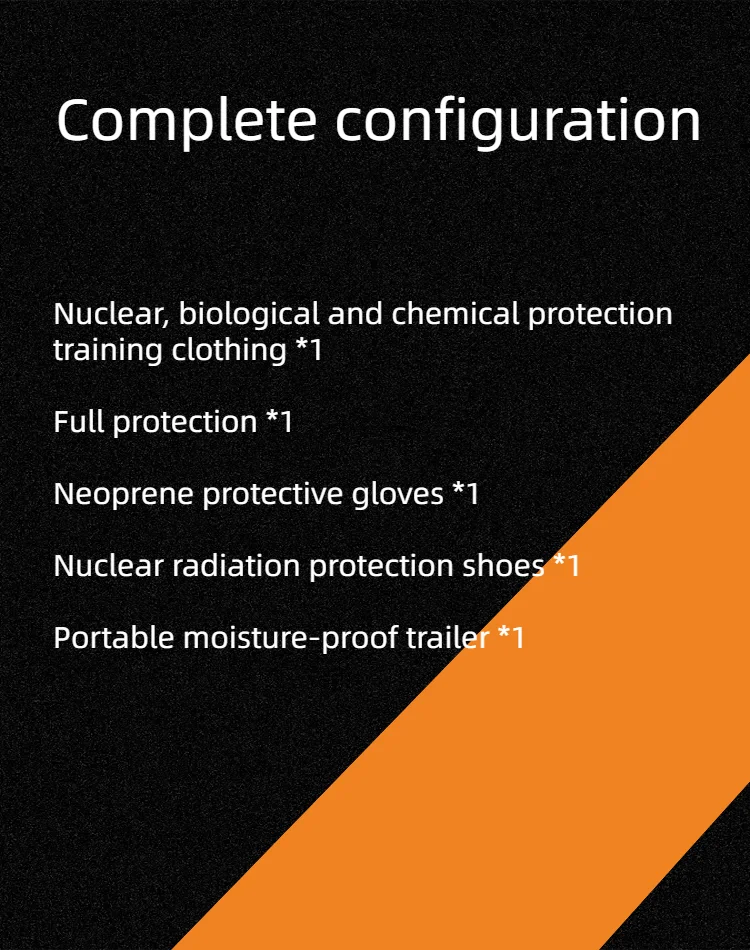 Complete configuration

Nuclear, biological and chemical protection training clothing *1

Full protection *1

Neoprene protective gloves *1

Nuclear radiation protection shoes *1

Portable moisture-proof trailer *1